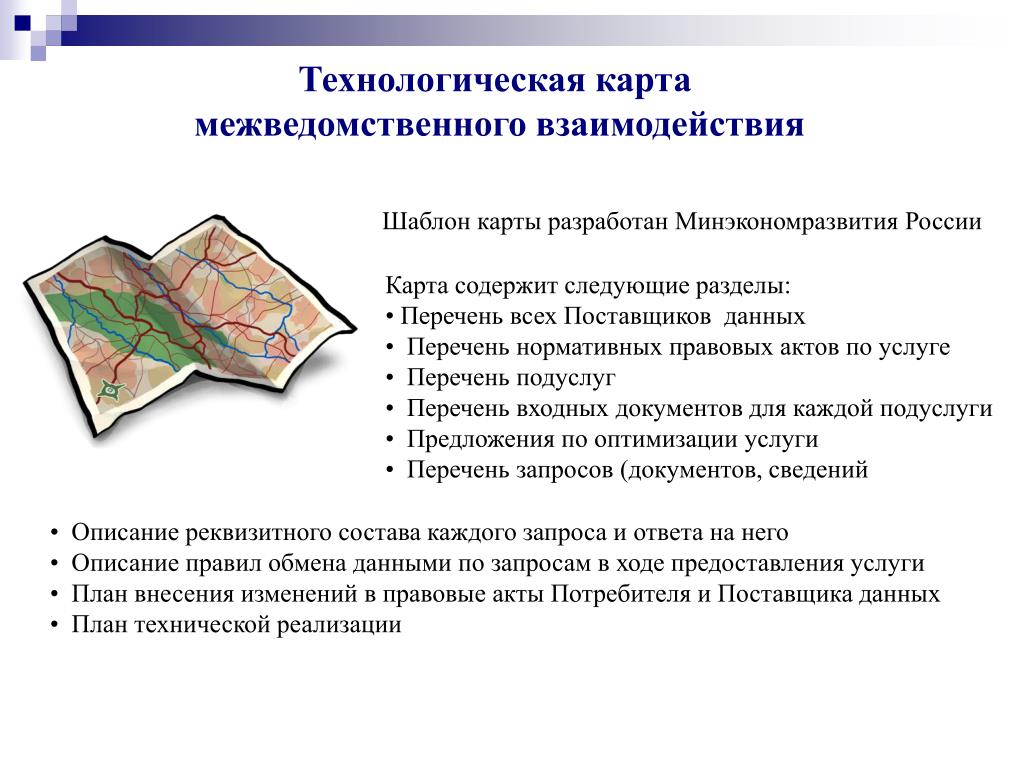 Технологическая карта межведомственного взаимодействия

Шаблон карты разработан Минэкономразвития России

Карта содержит следующие разделы:
• Перечень всех Поставщиков данных
• Перечень нормативных правовых актов по услуге
• Перечень подуслуг
• Перечень входных документов для каждой подуслуги
• Предложения по оптимизации услуги
• Перечень запросов (документов, сведений

• Описание реквизитного состава каждого запроса и ответа на него
• Описание правил обмена данными по запросам в ходе предоставления услуги
• План внесения изменений в правовые акты Потребителя и Поставщика данных
• План технической реализации